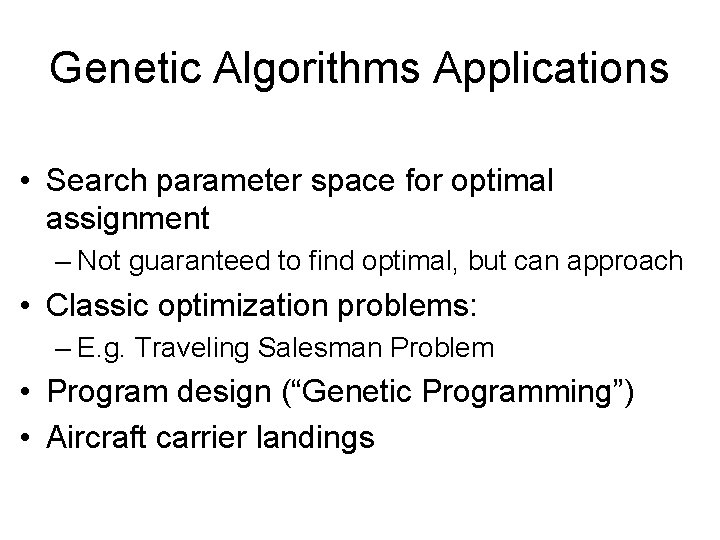 Genetic Algorithms Applications

• Search parameter space for optimal assignment
– Not guaranteed to find optimal, but can approach
• Classic optimization problems:
– E.g. Traveling Salesman Problem
• Program design (“Genetic Programming”)
• Aircraft carrier landings